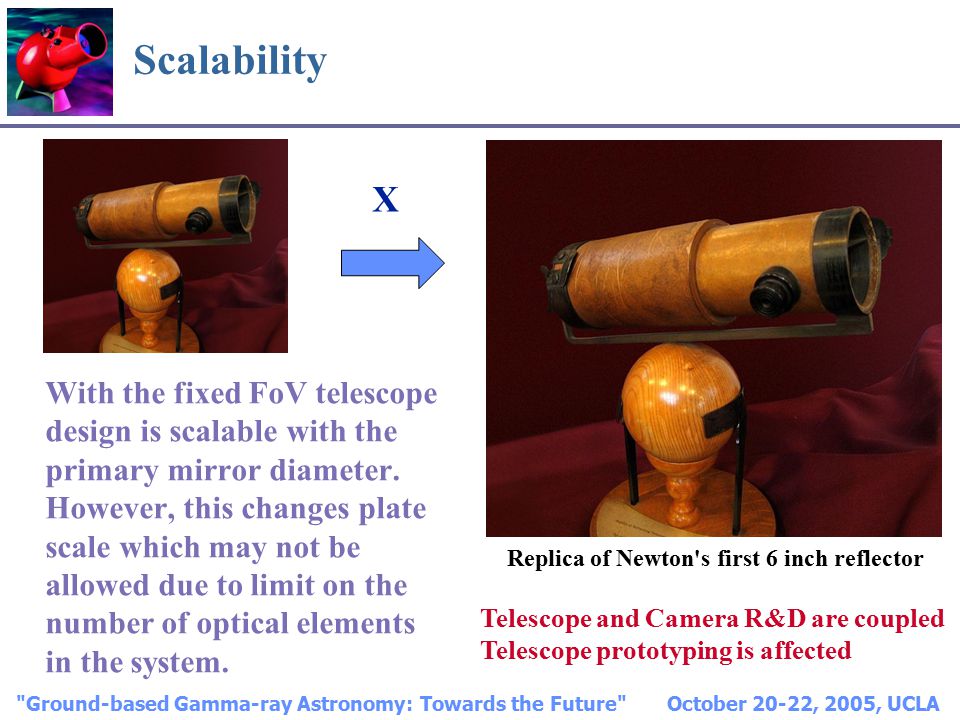 Scalability

X

With the fixed FoV telescope design is scalable with the primary mirror diameter. However, this changes plate scale which may not be allowed due to limit on the number of optical elements in the system.

Replica of Newton's first 6 inch reflector

Telescope and Camera R&D are coupled
Telescope prototyping is affected

"Ground-based Gamma-ray Astronomy: Towards the Future" October 20-22, 2005, UCLA